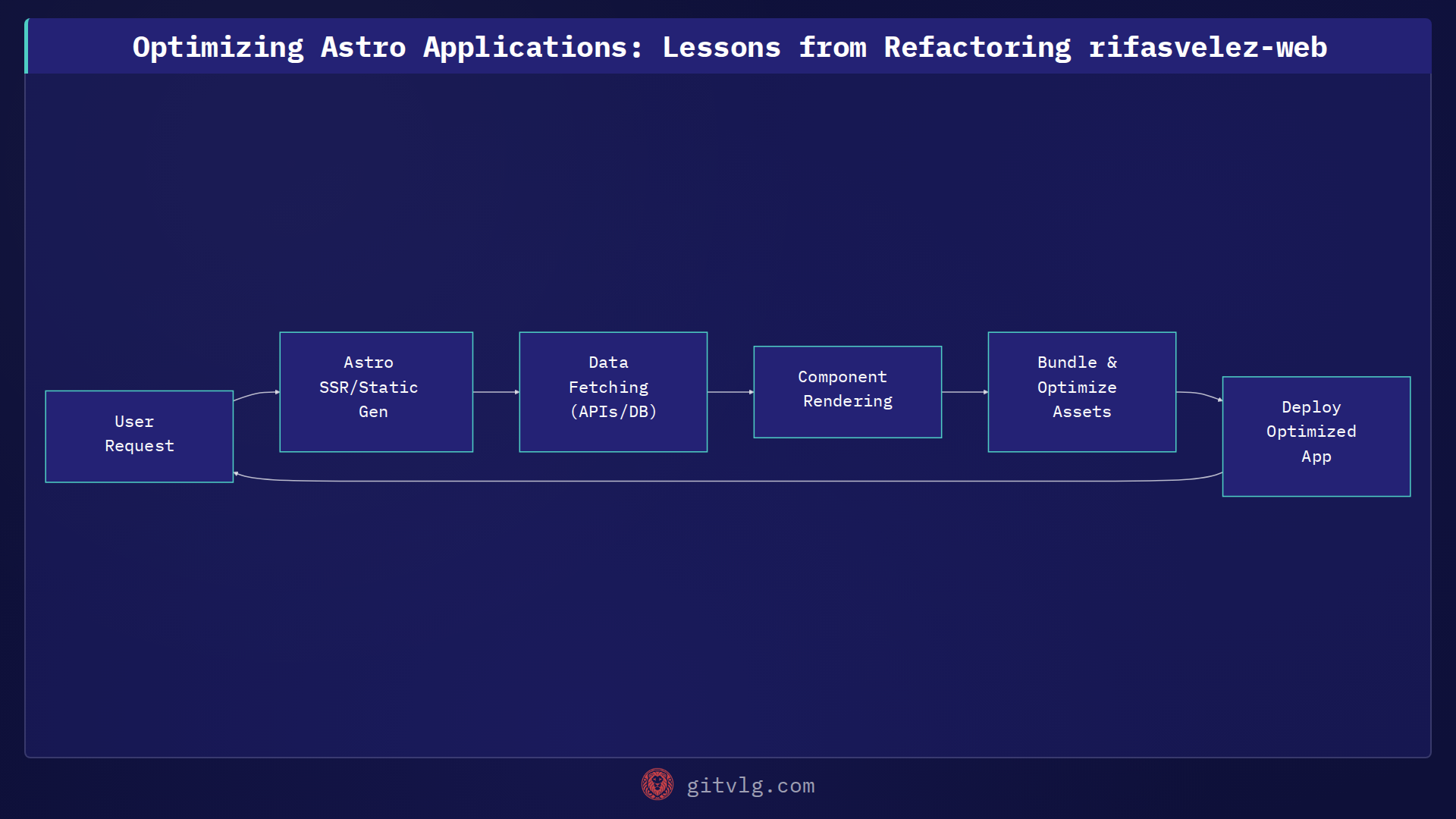 Optimizing Astro Applications: Lessons from Refactoring rifasvelez-web

User Request

Astro SSR/Static Gen

Data Fetching (APIs/DB)

Component Rendering

Bundle & Optimize Assets

Deploy Optimized App

gitvlg.com